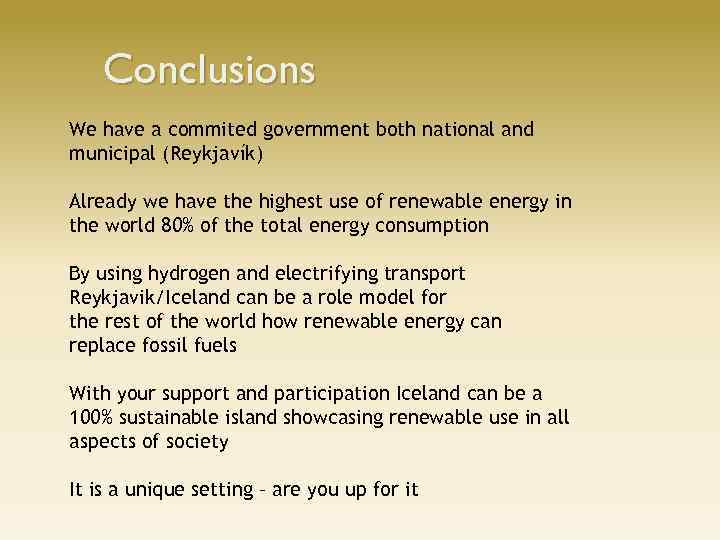 Conclusions

We have a commited government both national and municipal (Reykjavík)

Already we have the highest use of renewable energy in the world 80% of the total energy consumption

By using hydrogen and electrifying transport Reykjavik/Iceland can be a role model for the rest of the world how renewable energy can replace fossil fuels

With your support and participation Iceland can be a 100% sustainable island showcasing renewable use in all aspects of society

It is a unique setting – are you up for it